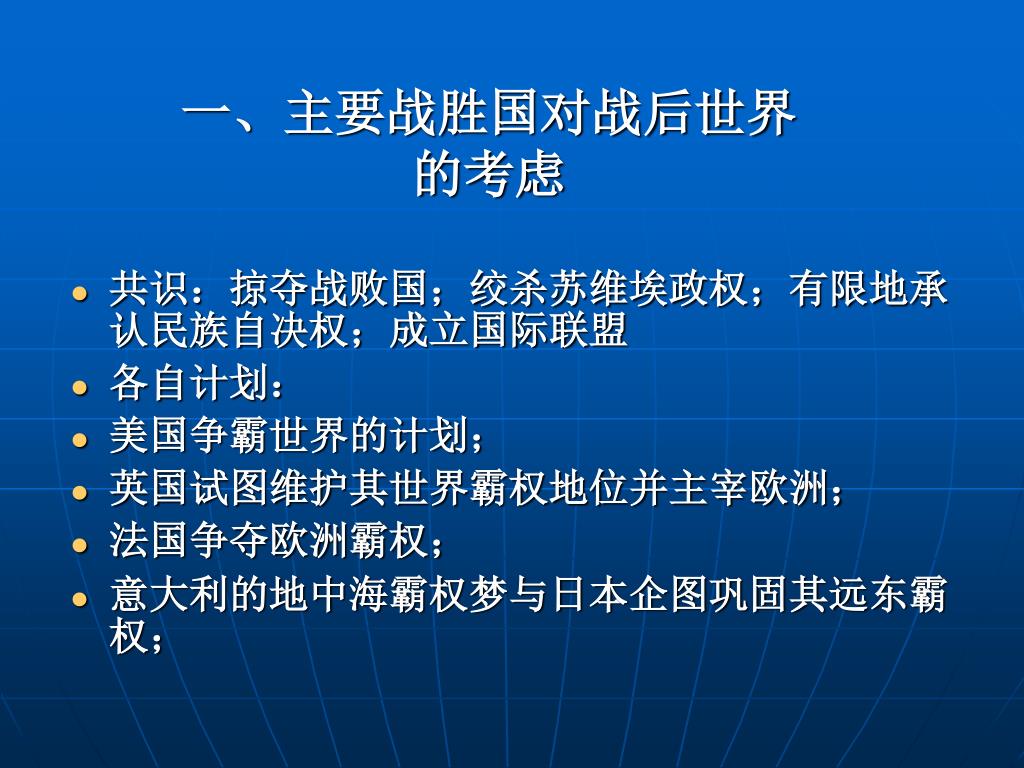 一、主要战胜国对战后世界的考虑

- 共识：掠夺战败国；绞杀苏维埃政权；有限地承认民族自决权；成立国际联盟
- 各自计划：
- 美国争霸世界的计划；
- 英国试图维护其世界霸权地位并主宰欧洲；
- 法国争夺欧洲霸权；
- 意大利的地中海霸权梦与日本企图巩固其远东霸权；